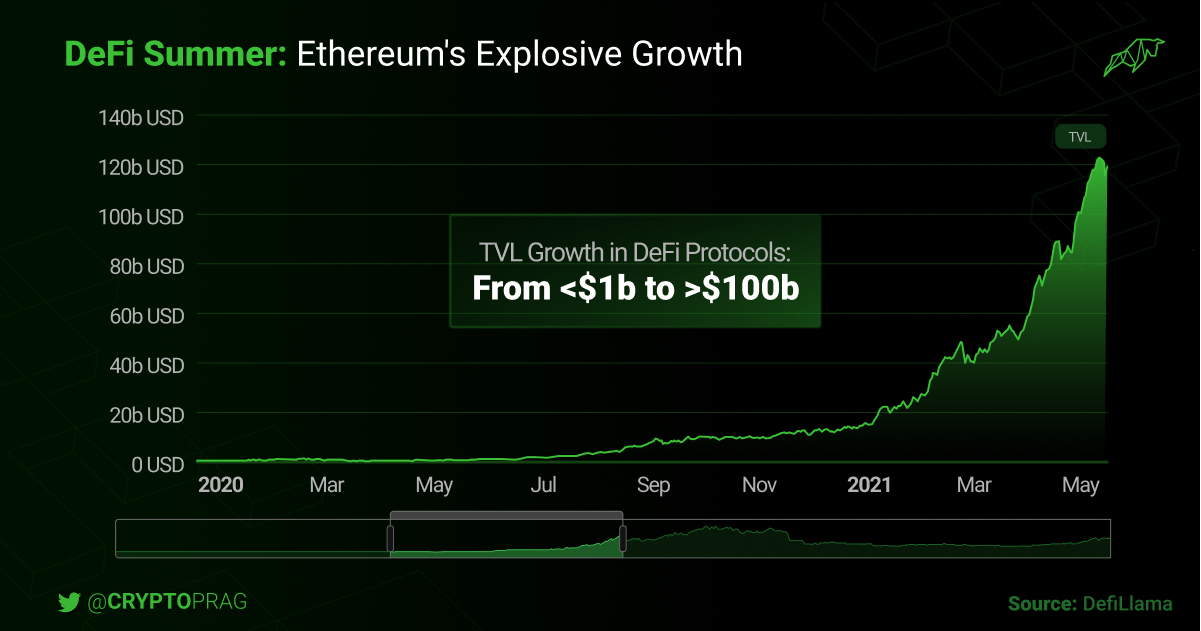 DeFi Summer: Ethereum's Explosive Growth

140b USD
120b USD
100b USD
80b USD
60b USD
40b USD
20b USD
0 USD

TVL

TVL Growth in DeFi Protocols:
From <$1b to >$100b

2020 Mar May Jul Sep Nov 2021 Mar May

@CRYPTOPRAG

Source: DefiLlama